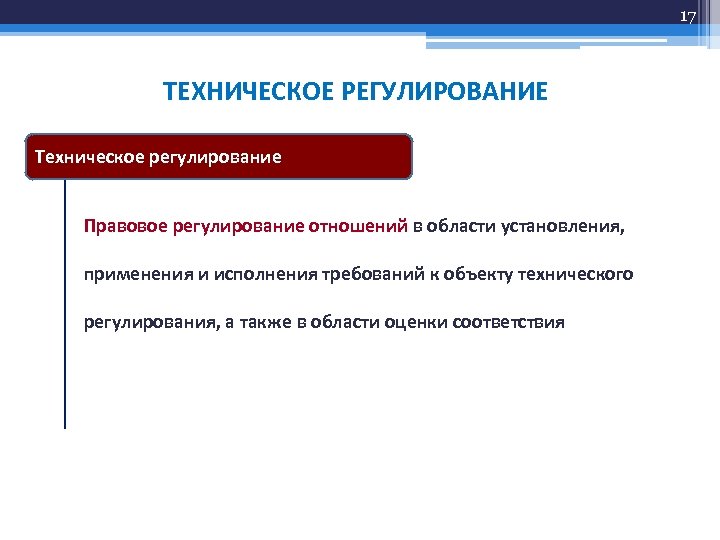 17

ТЕХНИЧЕСКОЕ РЕГУЛИРОВАНИЕ

Техническое регулирование

Правовое регулирование отношений в области установления, применения и исполнения требований к объекту технического регулирования, а также в области оценки соответствия